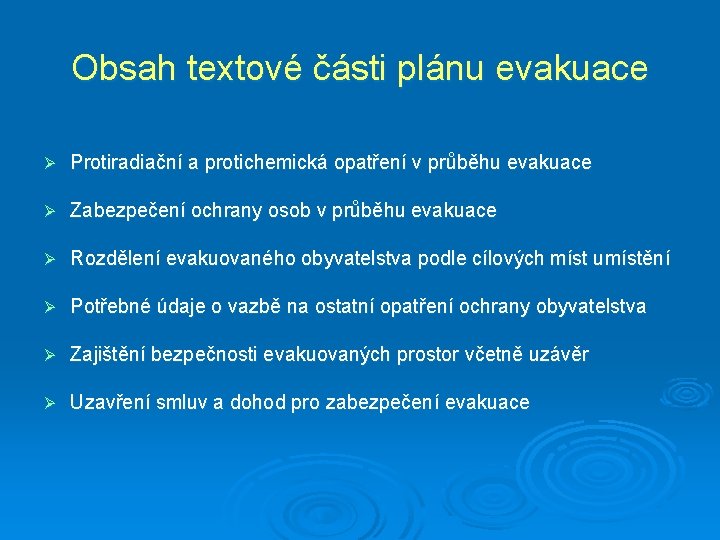 Obsah textové části plánu evakuace

➢ Protiradiační a protichemická opatření v průběhu evakuace

➢ Zabezpečení ochrany osob v průběhu evakuace

➢ Rozdělení evakuovaného obyvatelstva podle cílových míst umístění

➢ Potřebné údaje o vazbě na ostatní opatření ochrany obyvatelstva

➢ Zajištění bezpečnosti evakuovaných prostor včetně uzávěr

➢ Uzavření smluv a dohod pro zabezpečení evakuace